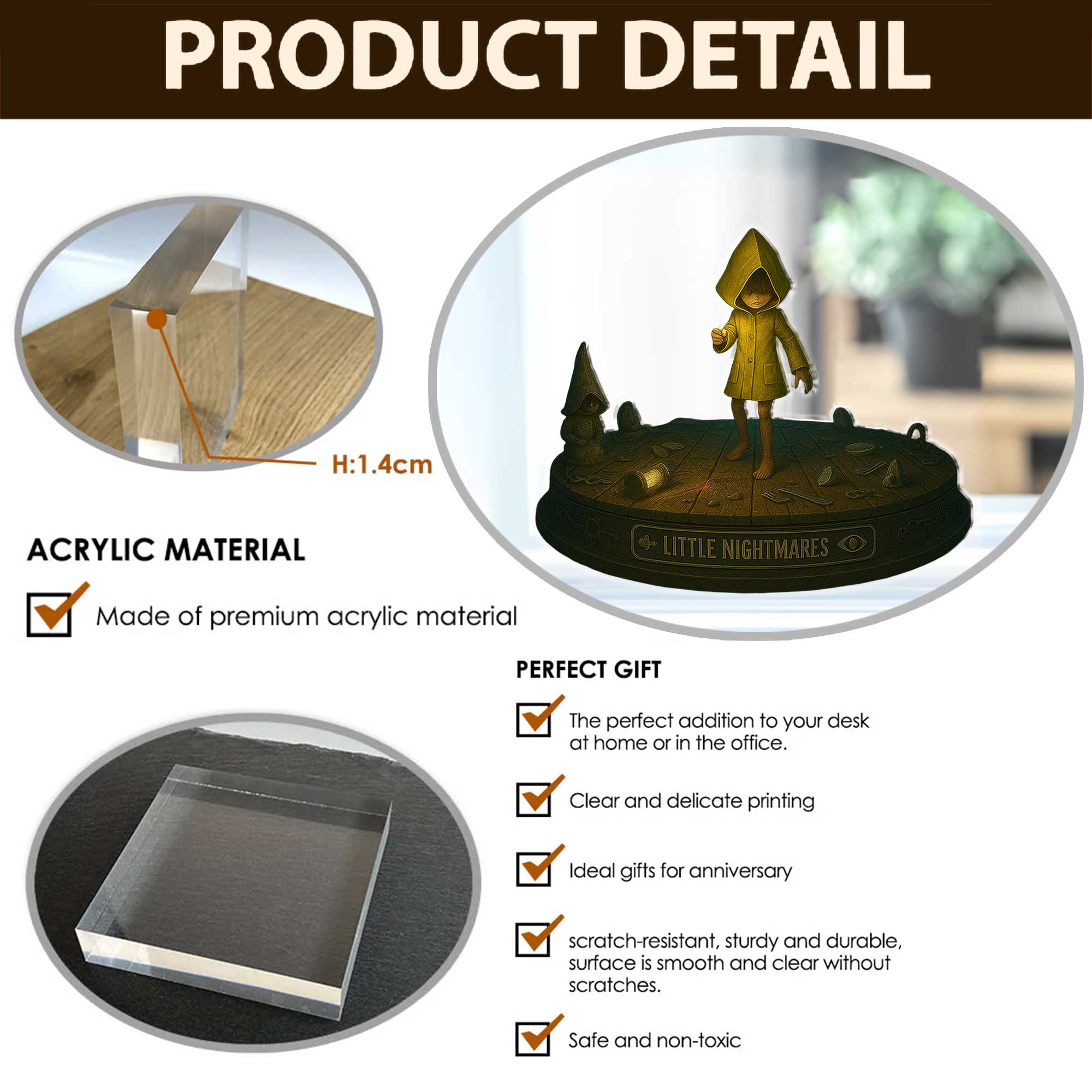 PRODUCT DETAIL

H:1.4cm

LITTLE NIGHTMARES

ACRYLIC MATERIAL

Made of premium acrylic material

PERFECT GIFT

The perfect addition to your desk at home or in the office.

Clear and delicate printing

Ideal gifts for anniversary

scratch-resistant, sturdy and durable, surface is smooth and clear without scratches.

Safe and non-toxic